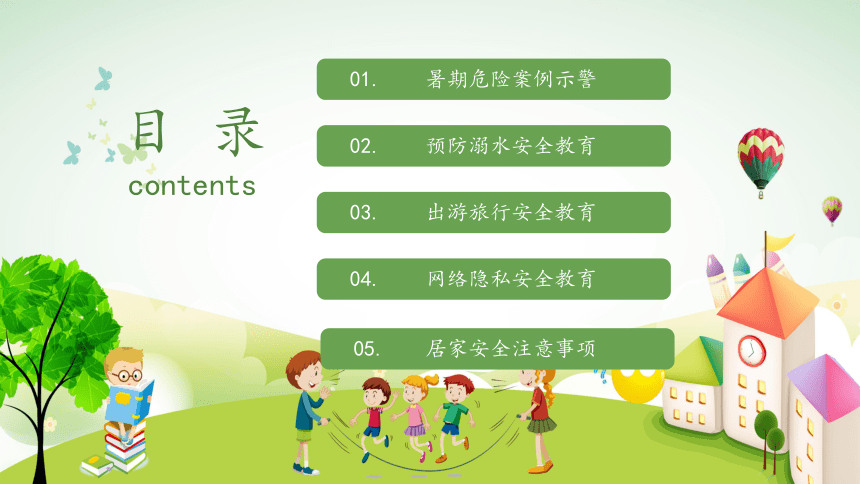 目 录
contents

01. 暑期危险案例示警

02. 预防溺水安全教育

03. 出游旅行安全教育

04. 网络隐私安全教育

05. 居家安全注意事项